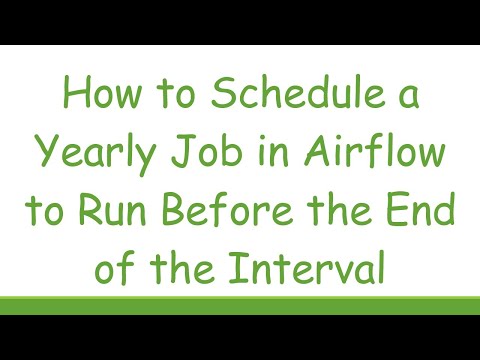 How to Schedule a Yearly Job in Airflow to Run Before the End of the Interval